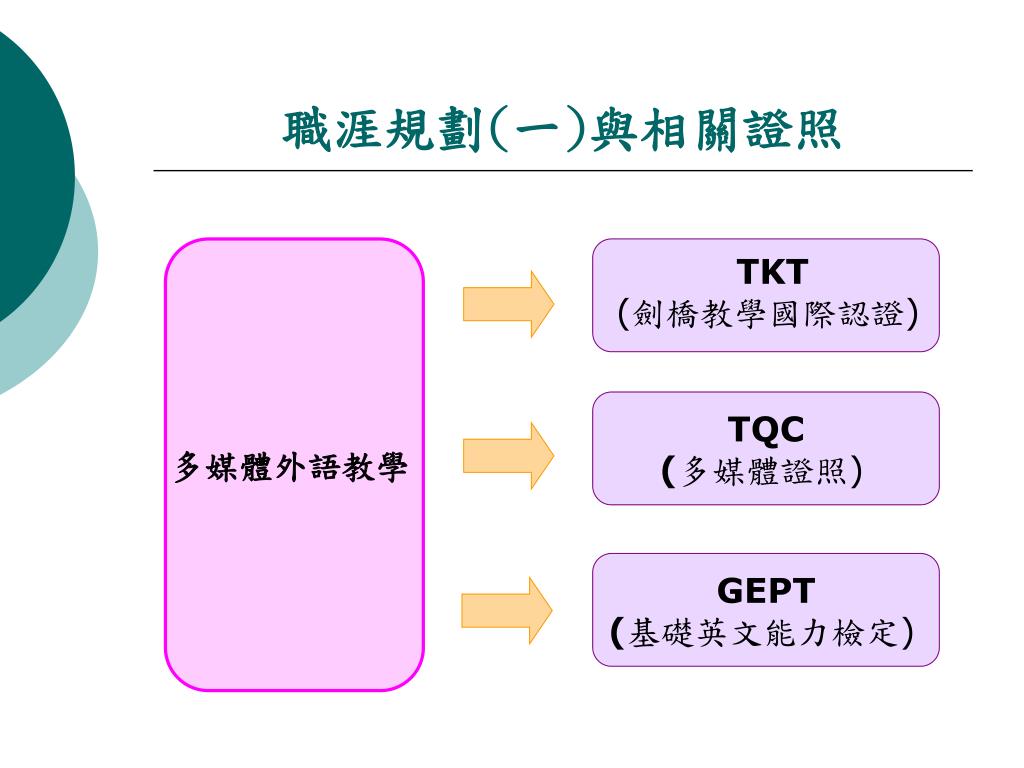 職涯規劃(一)與相關證照

多媒體外語教學

TKT
(劍橋教學國際認證)

TQC
(多媒體證照)

GEPT
(基礎英文能力檢定)